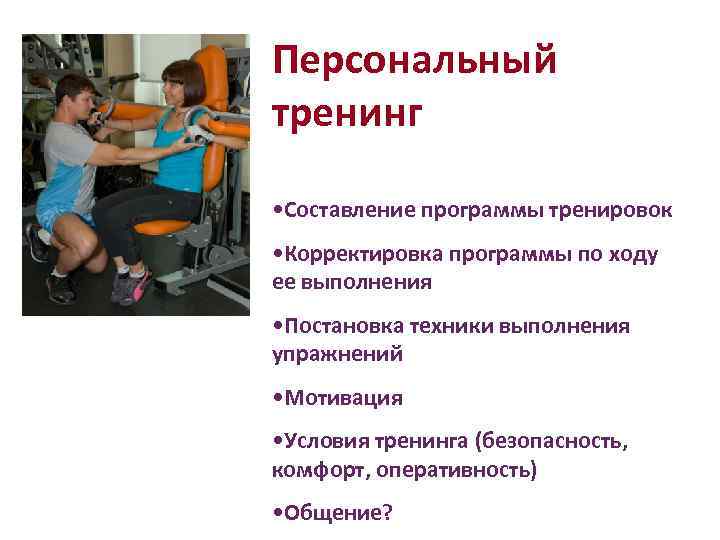 Персональный тренинг

•Составление программы тренировок

•Корректировка программы по ходу ее выполнения

•Постановка техники выполнения упражнений

•Мотивация

•Условия тренинга (безопасность, комфорт, оперативность)

•Общение?